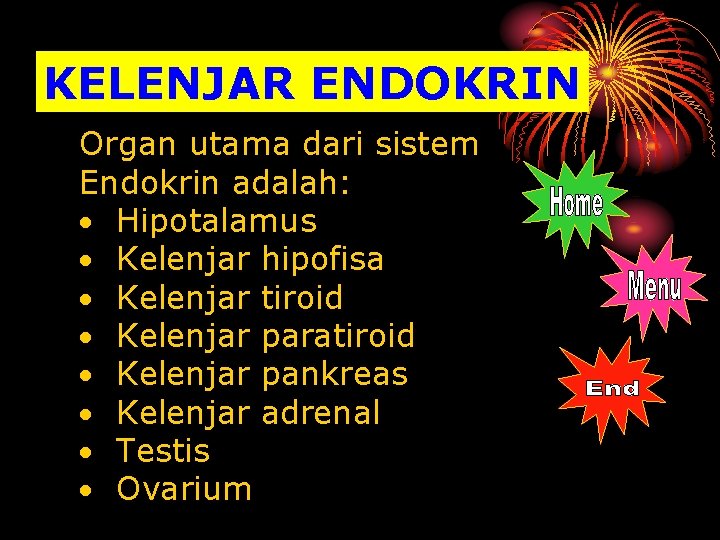 KELENJAR ENDOKRIN

Organ utama dari sistem Endokrin adalah:
• Hipotalamus
• Kelenjar hipofisa
• Kelenjar tiroid
• Kelenjar paratiroid
• Kelenjar pankreas
• Kelenjar adrenal
• Testis
• Ovarium

Home
Menu
End